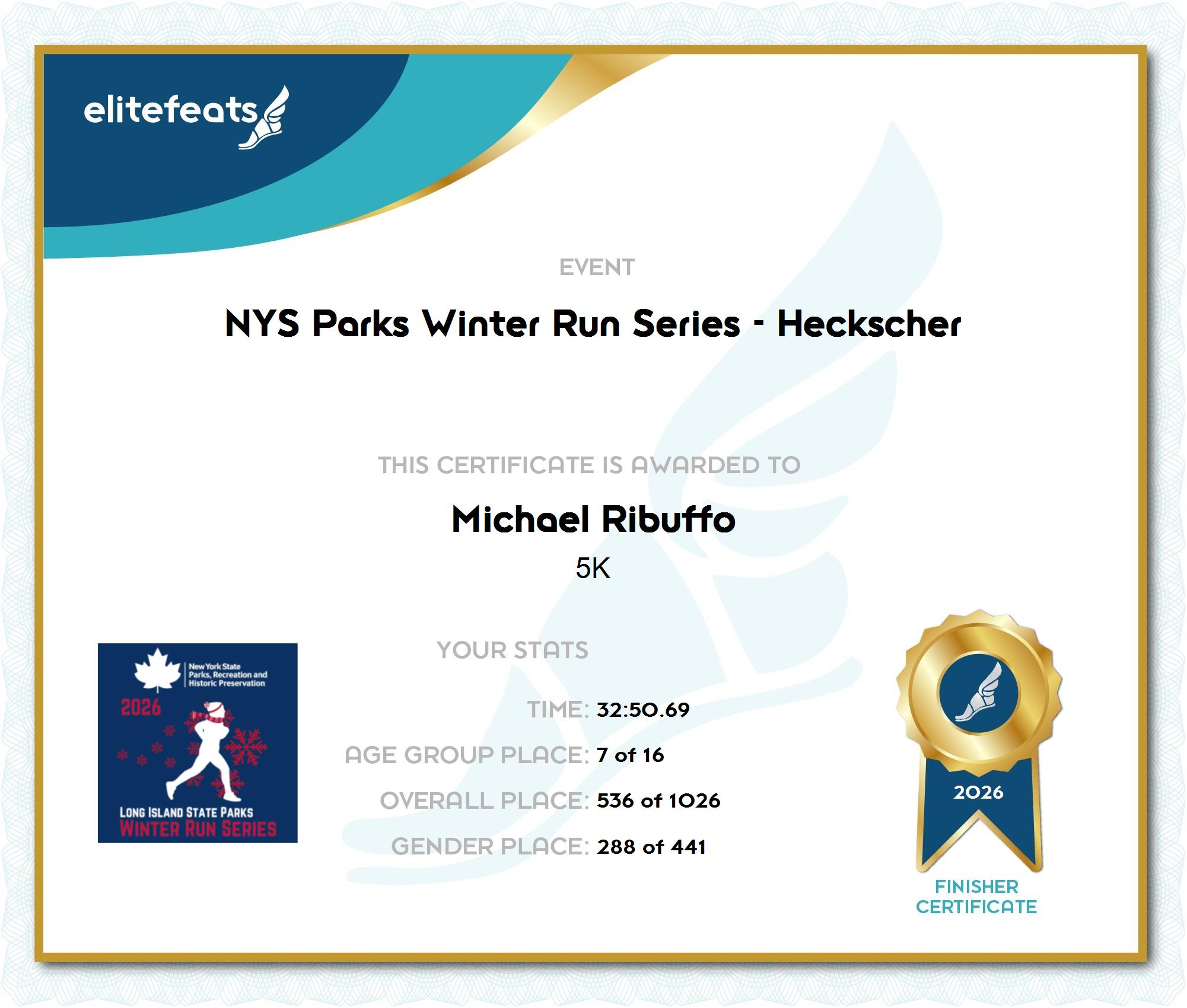 elitefeats

EVENT

NYS Parks Winter Run Series - Heckscher

THIS CERTIFICATE IS AWARDED TO

Michael Ribuffo

5K

New York State Parks, Recreation and Historic Preservation

2026

LONG ISLAND STATE PARKS
WINTER RUN SERIES

YOUR STATS

TIME: 32:50.69

AGE GROUP PLACE: 7 of 16

OVERALL PLACE: 536 of 1026

GENDER PLACE: 288 of 441

2026

FINISHER CERTIFICATE